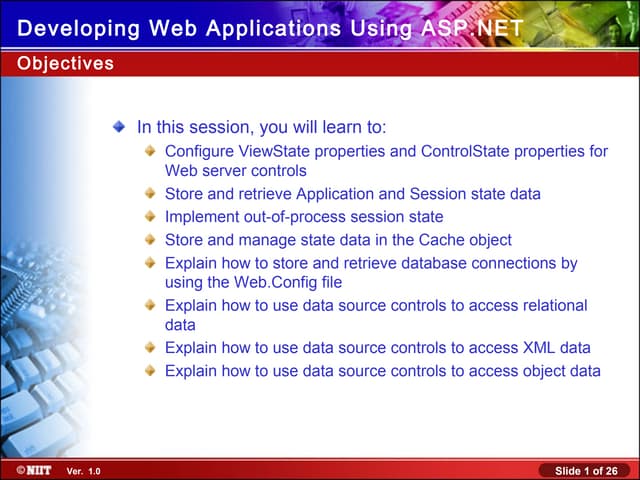 Developing Web Applications Using ASP.NET

Objectives

In this session, you will learn to:

Configure ViewState properties and ControlState properties for Web server controls

Store and retrieve Application and Session state data

Implement out-of-process session state

Store and manage state data in the Cache object

Explain how to store and retrieve database connections by using the Web.Config file

Explain how to use data source controls to access relational data

Explain how to use data source controls to access XML data

Explain how to use data source controls to access object data

©NIIT Ver. 1.0

Slide 1 of 26